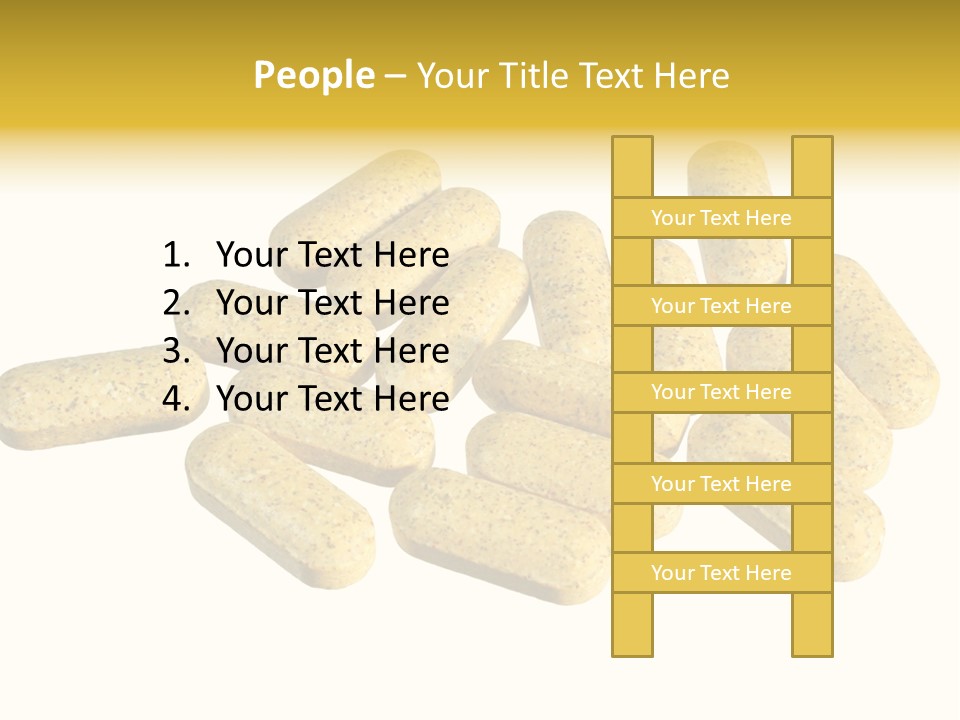 People – Your Title Text Here

1. Your Text Here
2. Your Text Here
3. Your Text Here
4. Your Text Here

Your Text Here

Your Text Here

Your Text Here

Your Text Here

Your Text Here